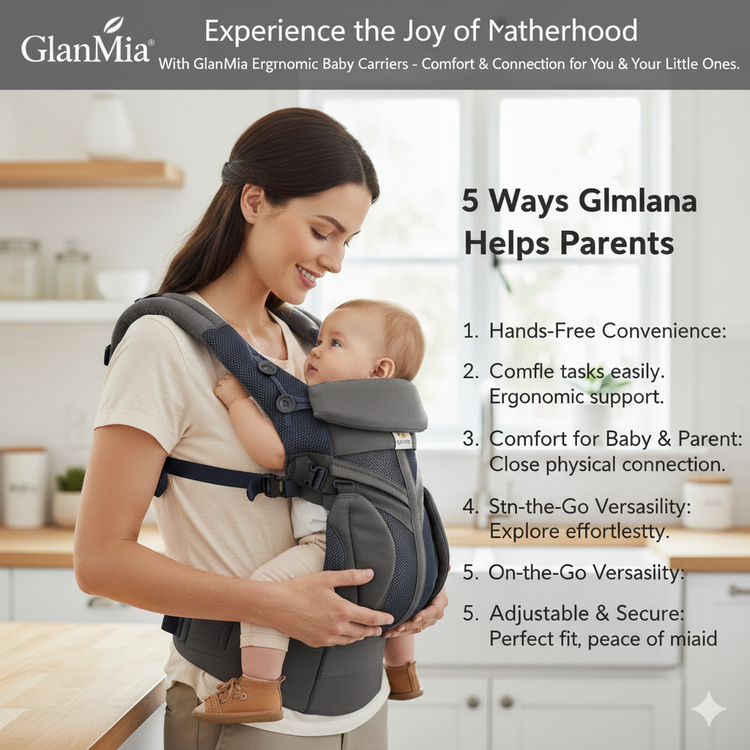 GlanMia®

Experience the Joy of Matherhood

With GlanMia Ergrnomic Baby Carriers - Comfort & Connection for You & Your Little Ones.

5 Ways Glmlana Helps Parents

1. Hands-Free Convenience:

2. Comfle tasks easily. Ergonomic support.

3. Comfort for Baby & Parent: Close physical connection.

4. Stn-the-Go Versasility: Explore effortlestty.

5. On-the-Go Versasility:

5. Adjustable & Secure: Perfect fit, peace of miaid